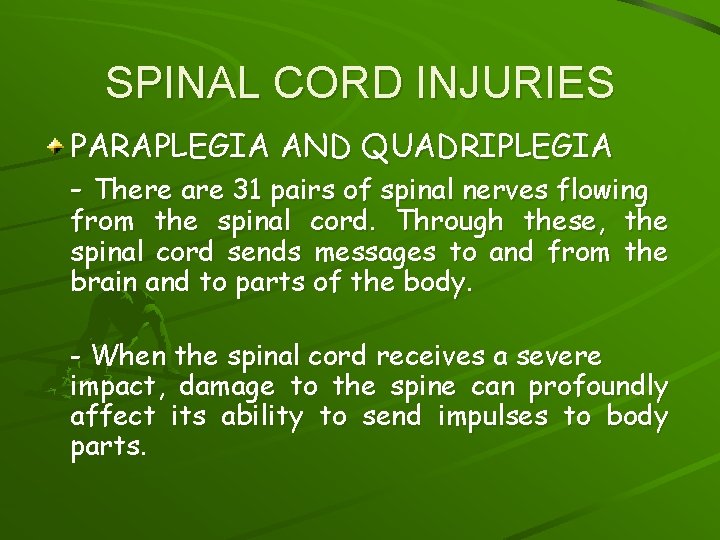 SPINAL CORD INJURIES

PARAPLEGIA AND QUADRIPLEGIA

- There are 31 pairs of spinal nerves flowing from the spinal cord. Through these, the spinal cord sends messages to and from the brain and to parts of the body.

- When the spinal cord receives a severe impact, damage to the spine can profoundly affect its ability to send impulses to body parts.